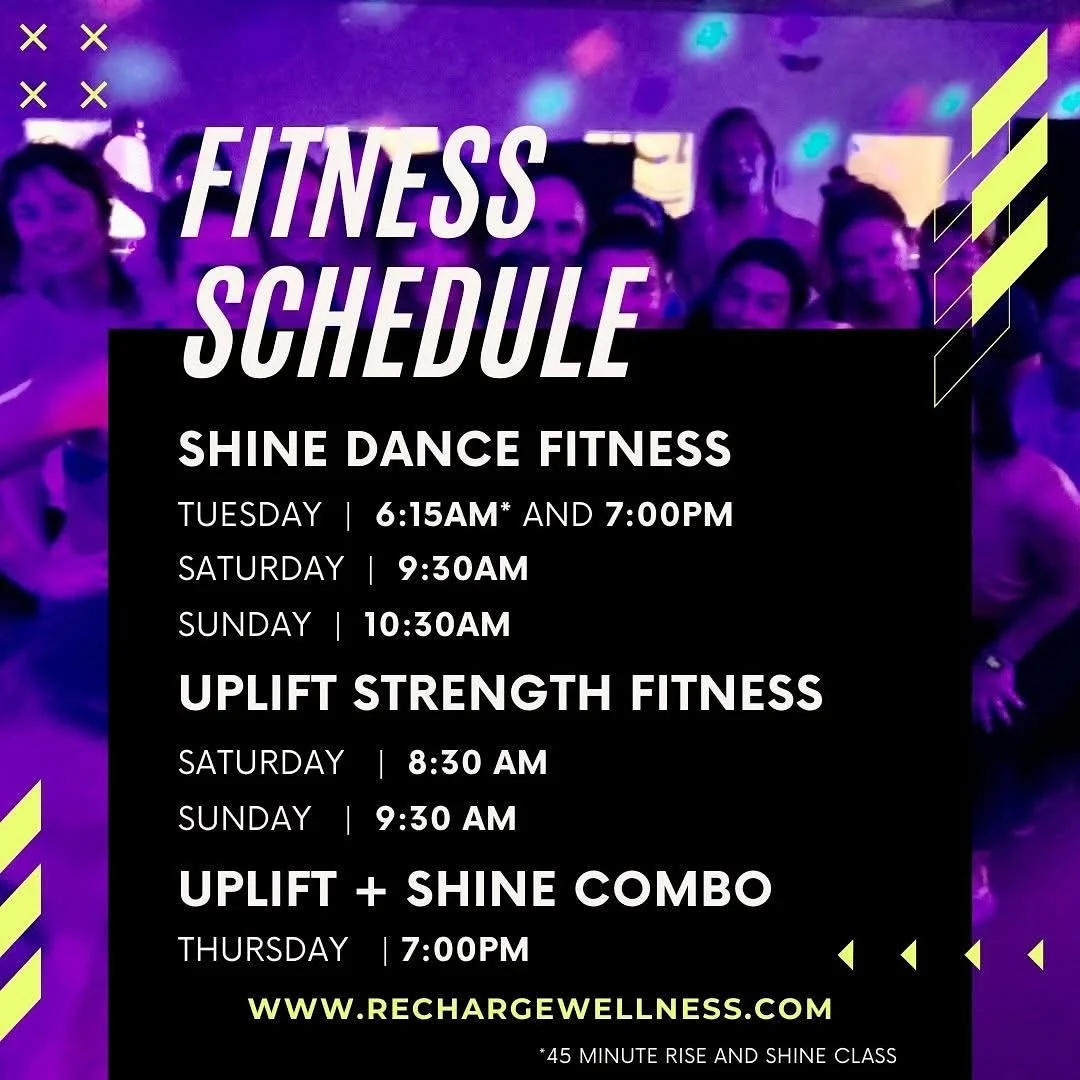 FITNESS SCHEDULE

SHINE DANCE FITNESS

TUESDAY | 6:15AM* AND 7:00PM

SATURDAY | 9:30AM

SUNDAY | 10:30AM

UPLIFT STRENGTH FITNESS

SATURDAY | 8:30 AM

SUNDAY | 9:30 AM

UPLIFT + SHINE COMBO

THURSDAY | 7:00PM

WWW.RECHARGEWELLNESS.COM

*45 MINUTE RISE AND SHINE CLASS